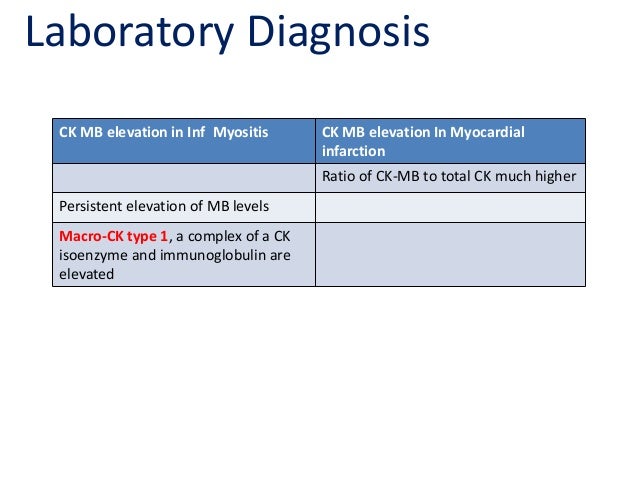 Laboratory Diagnosis

| CK MB elevation in Inf Myositis | CK MB elevation In Myocardial infarction |
|---|---|
| | Ratio of CK-MB to total CK much higher |
| Persistent elevation of MB levels | |
| Macro-CK type 1, a complex of a CK isoenzyme and immunoglobulin are elevated | |